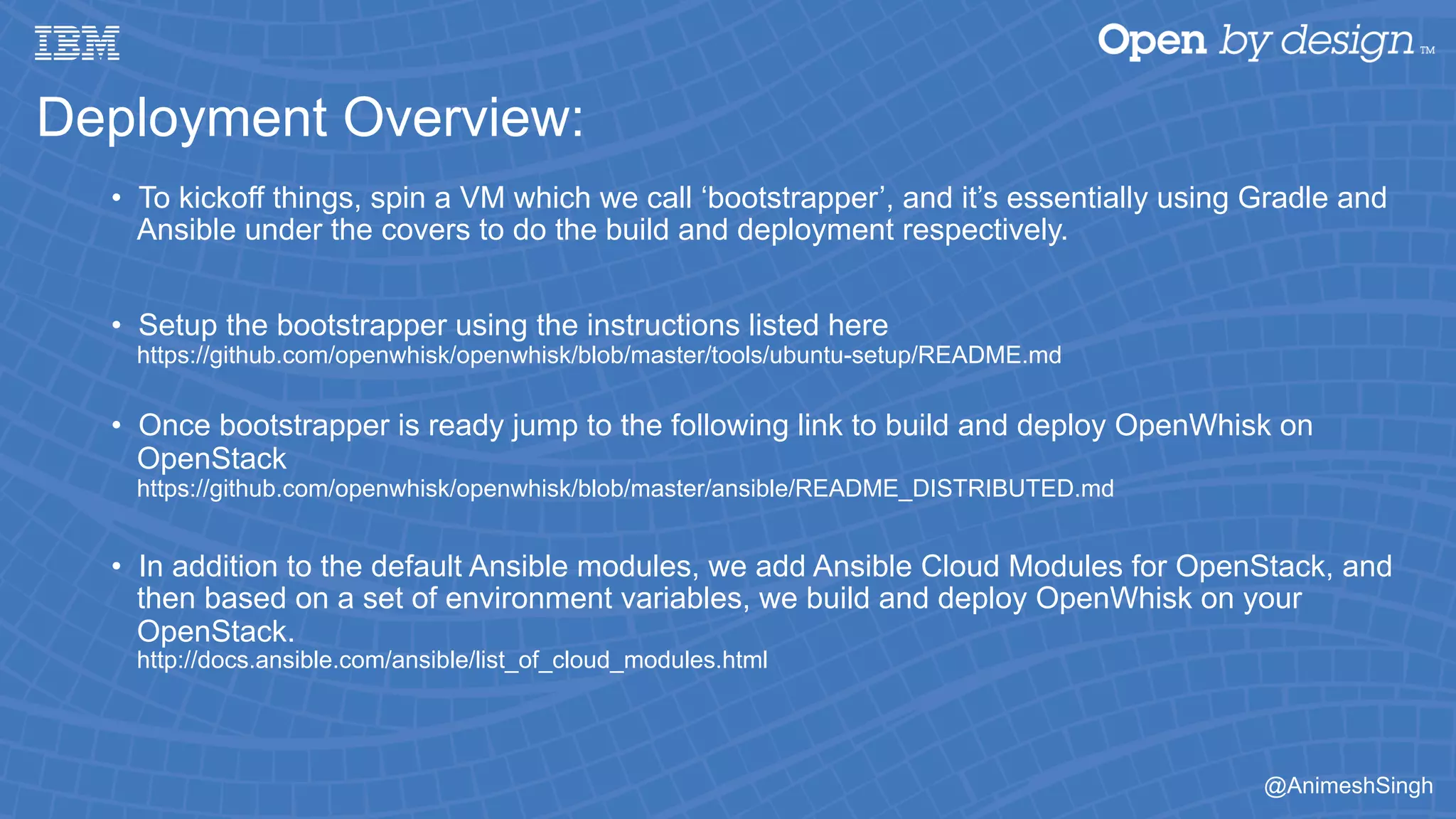 IBM

Open by design™

Deployment Overview:

• To kickoff things, spin a VM which we call ‘bootstrapper’, and it’s essentially using Gradle and Ansible under the covers to do the build and deployment respectively.

• Setup the bootstrapper using the instructions listed here
https://github.com/openwhisk/openwhisk/blob/master/tools/ubuntu-setup/README.md

• Once bootstrapper is ready jump to the following link to build and deploy OpenWhisk on OpenStack
https://github.com/openwhisk/openwhisk/blob/master/ansible/README_DISTRIBUTED.md

• In addition to the default Ansible modules, we add Ansible Cloud Modules for OpenStack, and then based on a set of environment variables, we build and deploy OpenWhisk on your OpenStack.
http://docs.ansible.com/ansible/list_of_cloud_modules.html

@AnimeshSingh